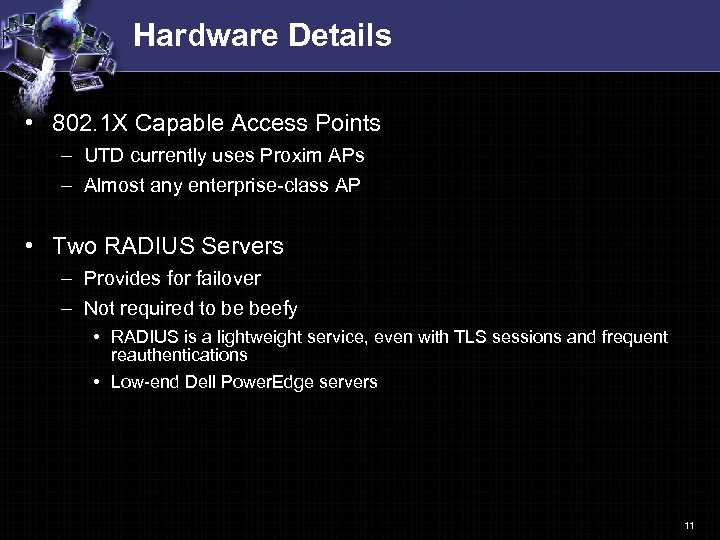 Hardware Details

• 802.1X Capable Access Points
– UTD currently uses Proxim APs
– Almost any enterprise-class AP

• Two RADIUS Servers
– Provides for failover
– Not required to be beefy
• RADIUS is a lightweight service, even with TLS sessions and frequent reauthentications
• Low-end Dell PowerEdge servers

11